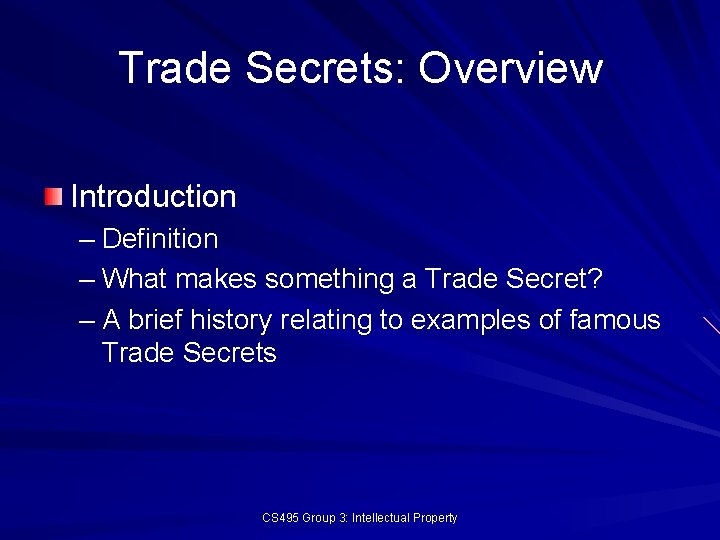 Trade Secrets: Overview

Introduction

– Definition

– What makes something a Trade Secret?

– A brief history relating to examples of famous Trade Secrets

CS495 Group 3: Intellectual Property